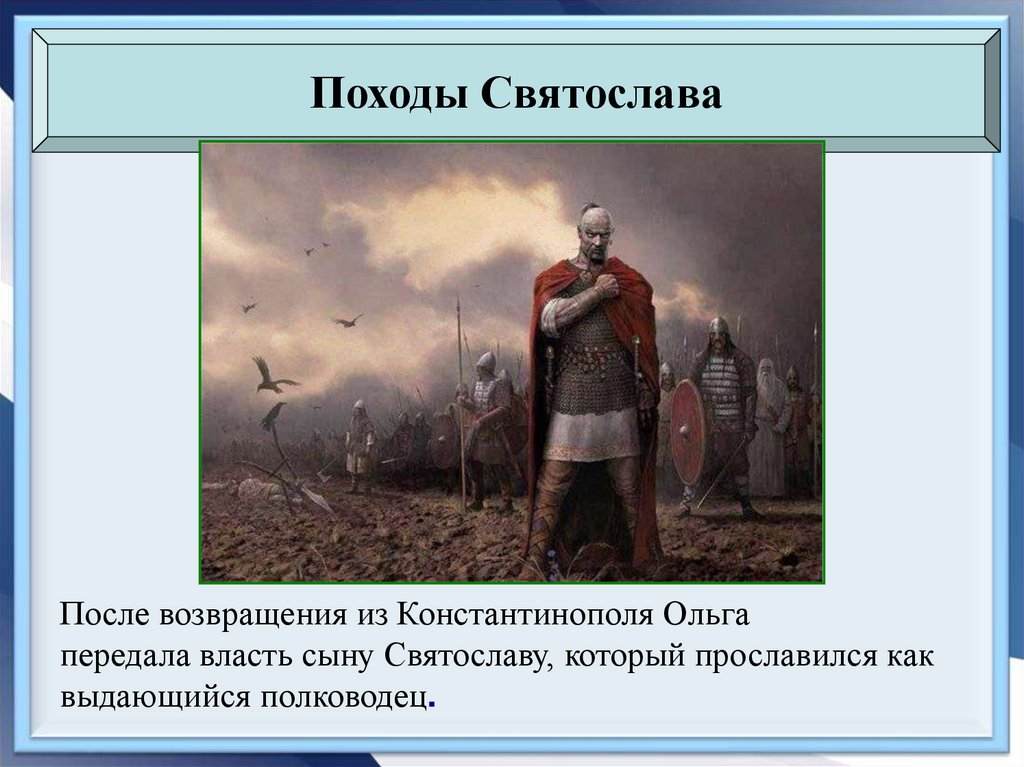 Походы Святослава

После возвращения из Константинополя Ольга передала власть сыну Святославу, который прославился как выдающийся полководец.